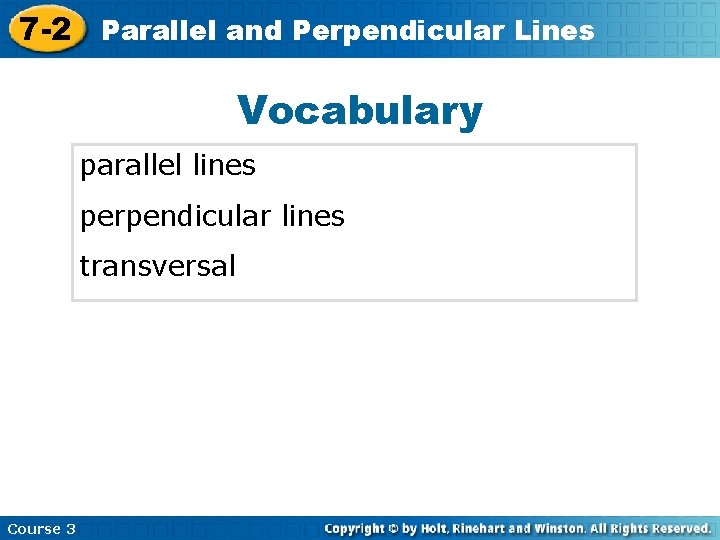 7-2 Parallel and Perpendicular Lines

Vocabulary

parallel lines

perpendicular lines

transversal

Course 3

Copyright © by Holt, Rinehart and Winston. All Rights Reserved.